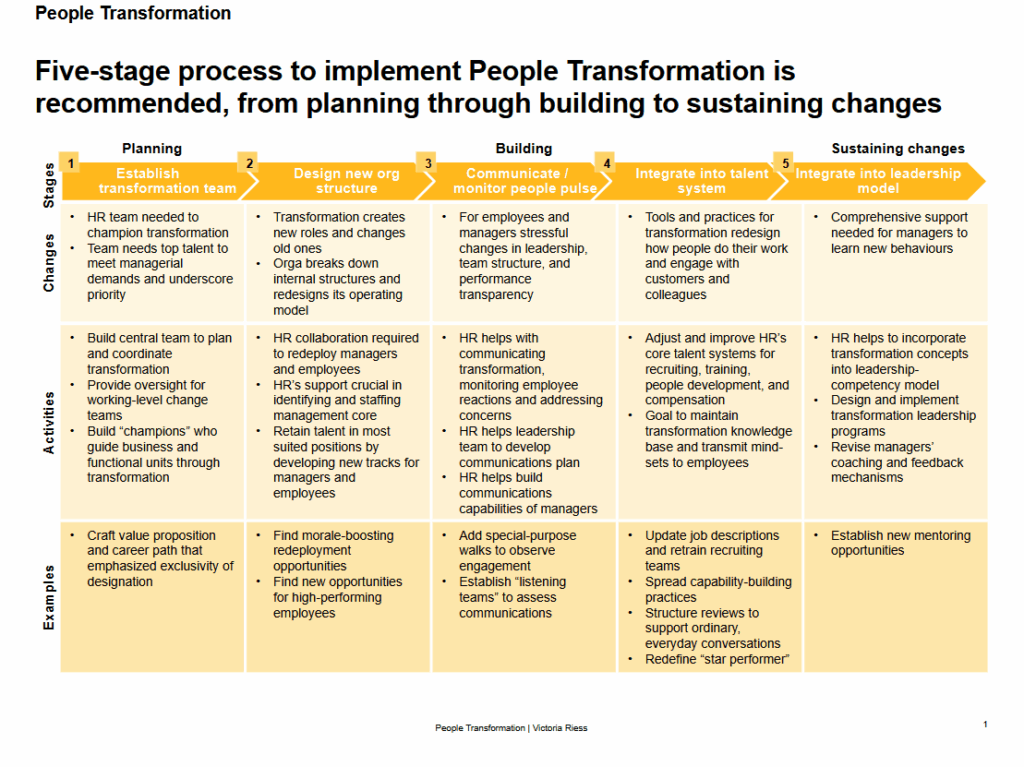 People Transformation

Five-stage process to implement People Transformation is recommended, from planning through building to sustaining changes

| | Planning | | Building | | Sustaining changes |
|---|---|---|---|---|---|
| Stages | 1 Establish transformation team | 2 Design new org structure | 3 Communicate / monitor people pulse | 4 Integrate into talent system | 5 Integrate into leadership model |
| Changes | • HR team needed to champion transformation • Team needs top talent to meet managerial demands and underscore priority | • Transformation creates new roles and changes old ones • Orga breaks down internal structures and redesigns its operating model | • For employees and managers stressful changes in leadership, team structure, and performance transparency | • Tools and practices for transformation redesign how people do their work and engage with customers and colleagues | • Comprehensive support needed for managers to learn new behaviours |
| Activities | • Build central team to plan and coordinate transformation • Provide oversight for working-level change teams • Build "champions" who guide business and functional units through transformation | • HR collaboration required to redeploy managers and employees • HR's support crucial in identifying and staffing management core • Retain talent in most suited positions by developing new tracks for managers and employees | • HR helps with communicating transformation, monitoring employee reactions and addressing concerns • HR helps leadership team to develop communications plan • HR helps build communications capabilities of managers | • Adjust and improve HR's core talent systems for recruiting, training, people development, and compensation • Goal to maintain transformation knowledge base and transmit mind-sets to employees | • HR helps to incorporate transformation concepts into leadership-competency model • Design and implement transformation leadership programs • Revise managers' coaching and feedback mechanisms |
| Examples | • Craft value proposition and career path that emphasized exclusivity of designation | • Find morale-boosting redeployment opportunities • Find new opportunities for high-performing employees | • Add special-purpose walks to observe engagement • Establish "listening teams" to assess communications | • Update job descriptions and retrain recruiting teams • Spread capability-building practices • Structure reviews to support ordinary, everyday conversations • Redefine "star performer" | • Establish new mentoring opportunities |

People Transformation | Victoria Riess

1